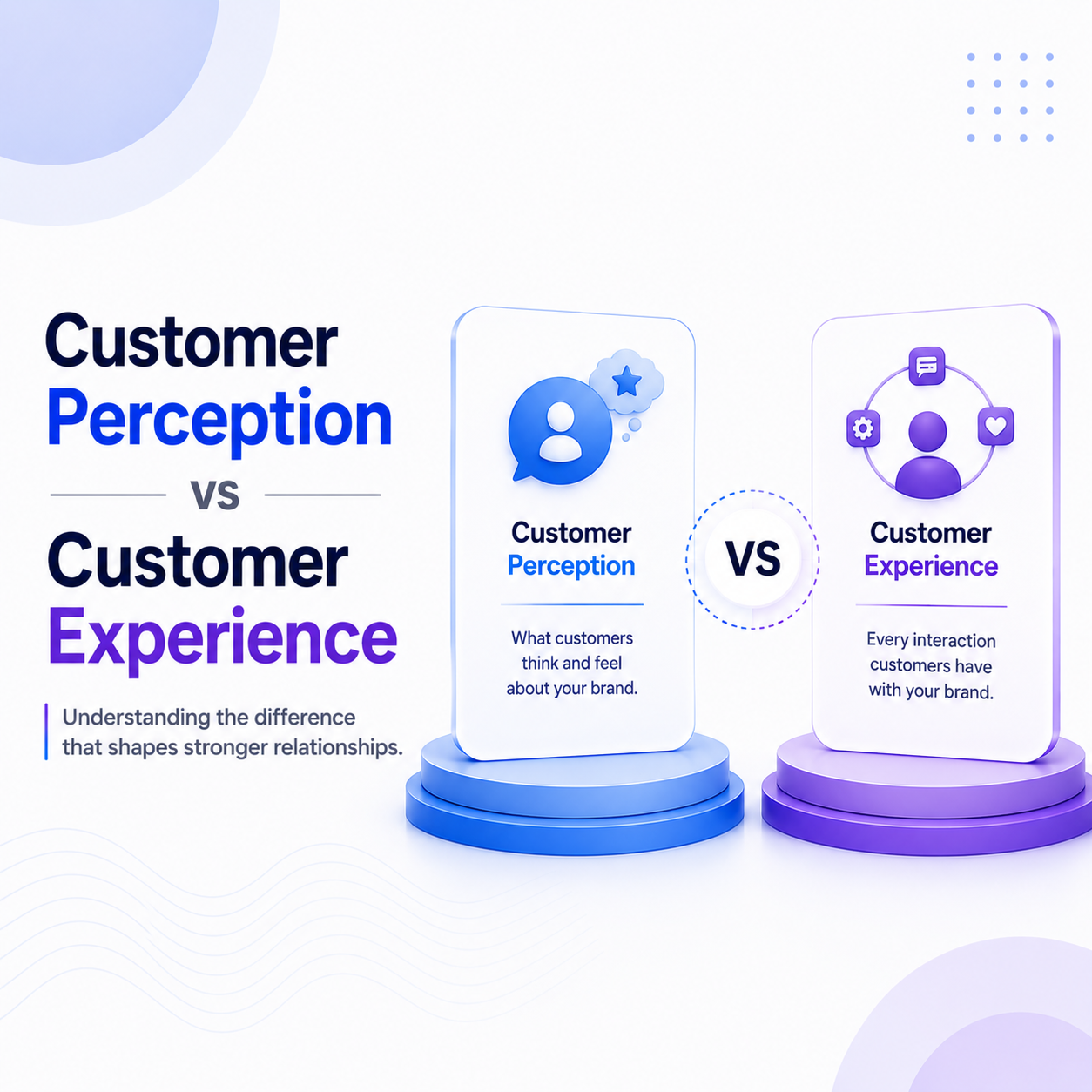 Customer Perception

vs

Customer Experience

Understanding the difference that shapes stronger relationships.

Customer Perception

What customers think and feel about your brand.

VS

Customer Experience

Every interaction customers have with your brand.